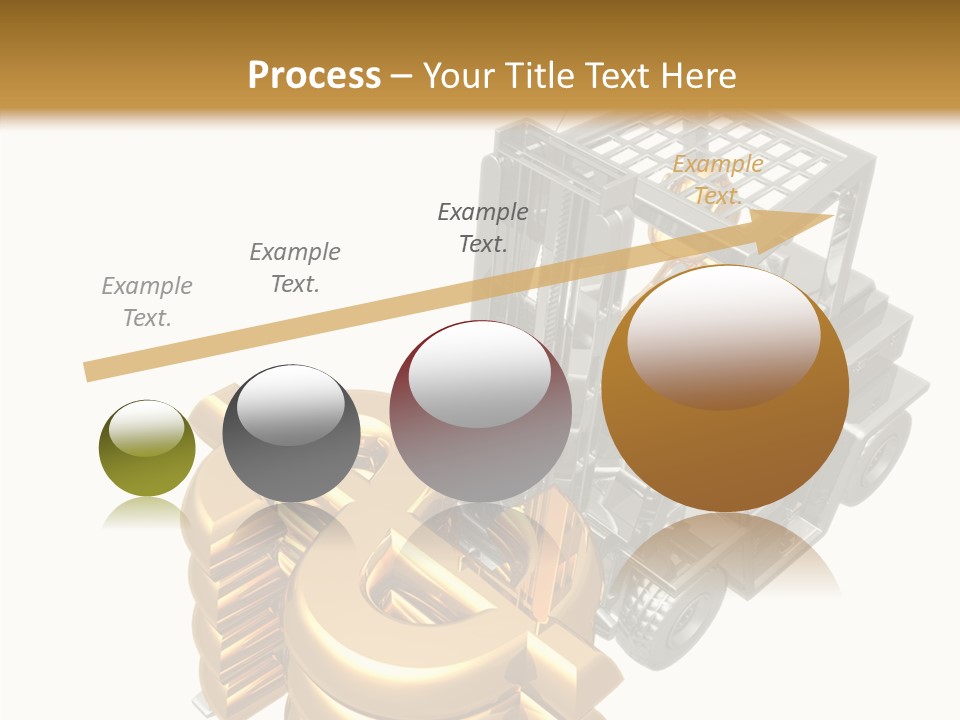 Process – Your Title Text Here

Example Text.

Example Text.

Example Text.

Example Text.